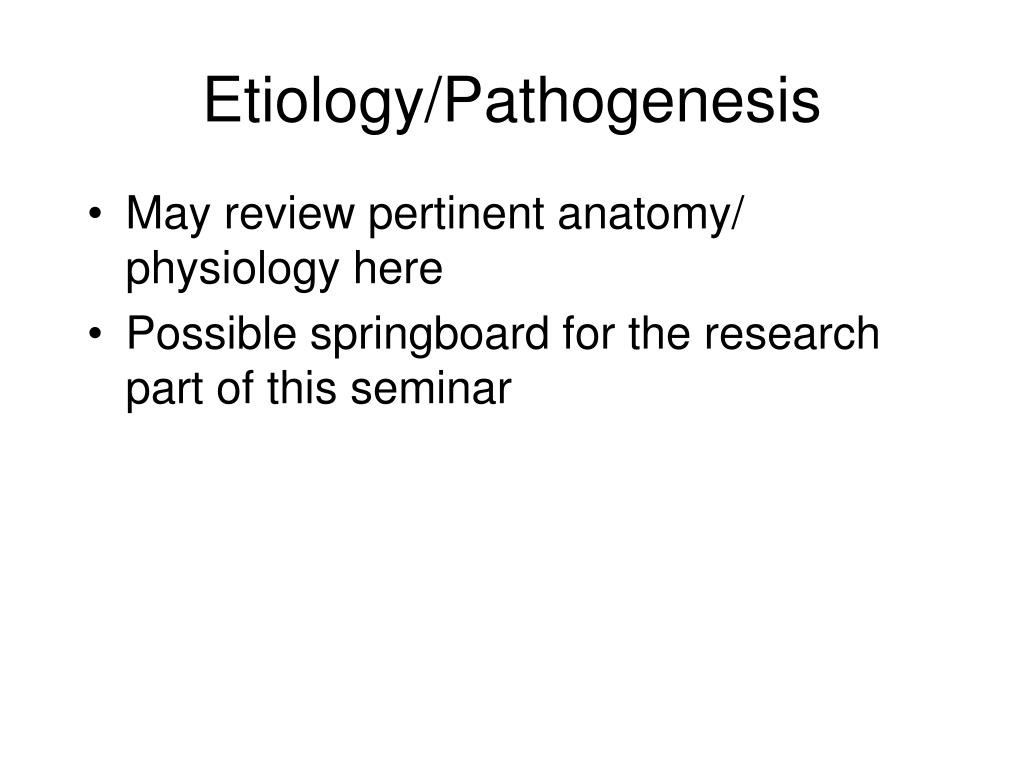 Etiology/Pathogenesis

• May review pertinent anatomy/ physiology here
• Possible springboard for the research part of this seminar